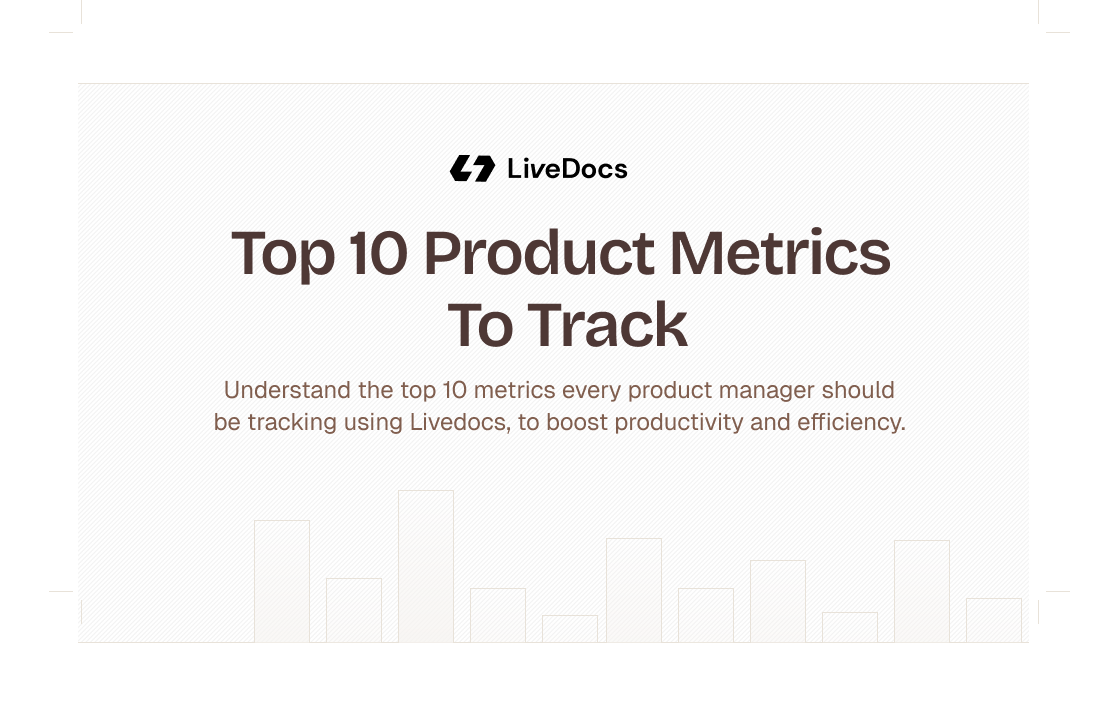 LiveDocs

Top 10 Product Metrics To Track

Understand the top 10 metrics every product manager should be tracking using Livedocs, to boost productivity and efficiency.